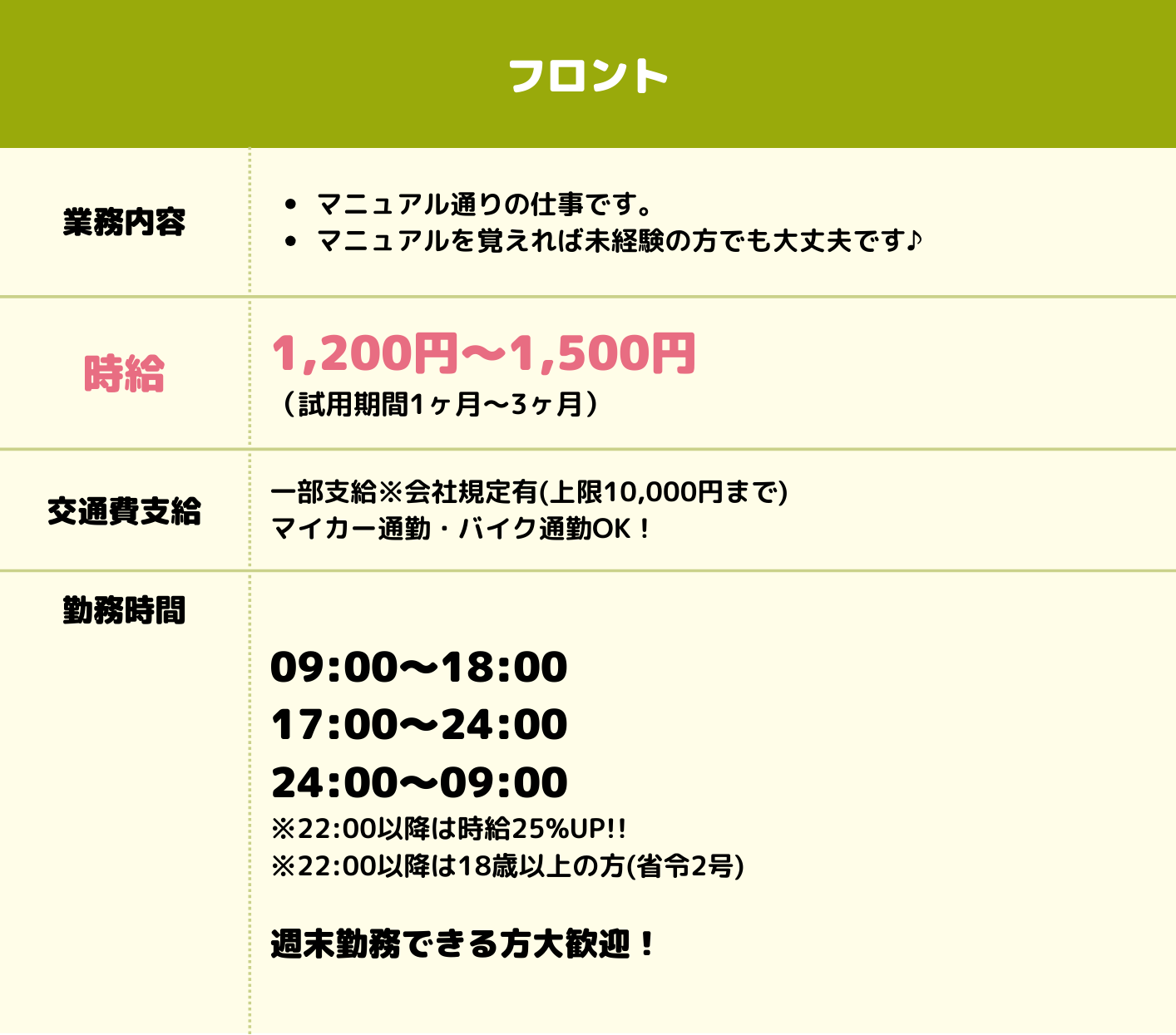 フロント

| 業務内容 | • マニュアル通りの仕事です。<br>• マニュアルを覚えれば未経験の方でも大丈夫です♪ |
|---|---|
| 時給 | 1,200円〜1,500円<br>（試用期間1ヶ月〜3ヶ月） |
| 交通費支給 | 一部支給※会社規定有(上限10,000円まで)<br>マイカー通勤・バイク通勤OK！ |
| 勤務時間 | 09:00〜18:00<br>17:00〜24:00<br>24:00〜09:00<br>※22:00以降は時給25%UP!!<br>※22:00以降は18歳以上の方(省令2号)<br><br>週末勤務できる方大歓迎！ |